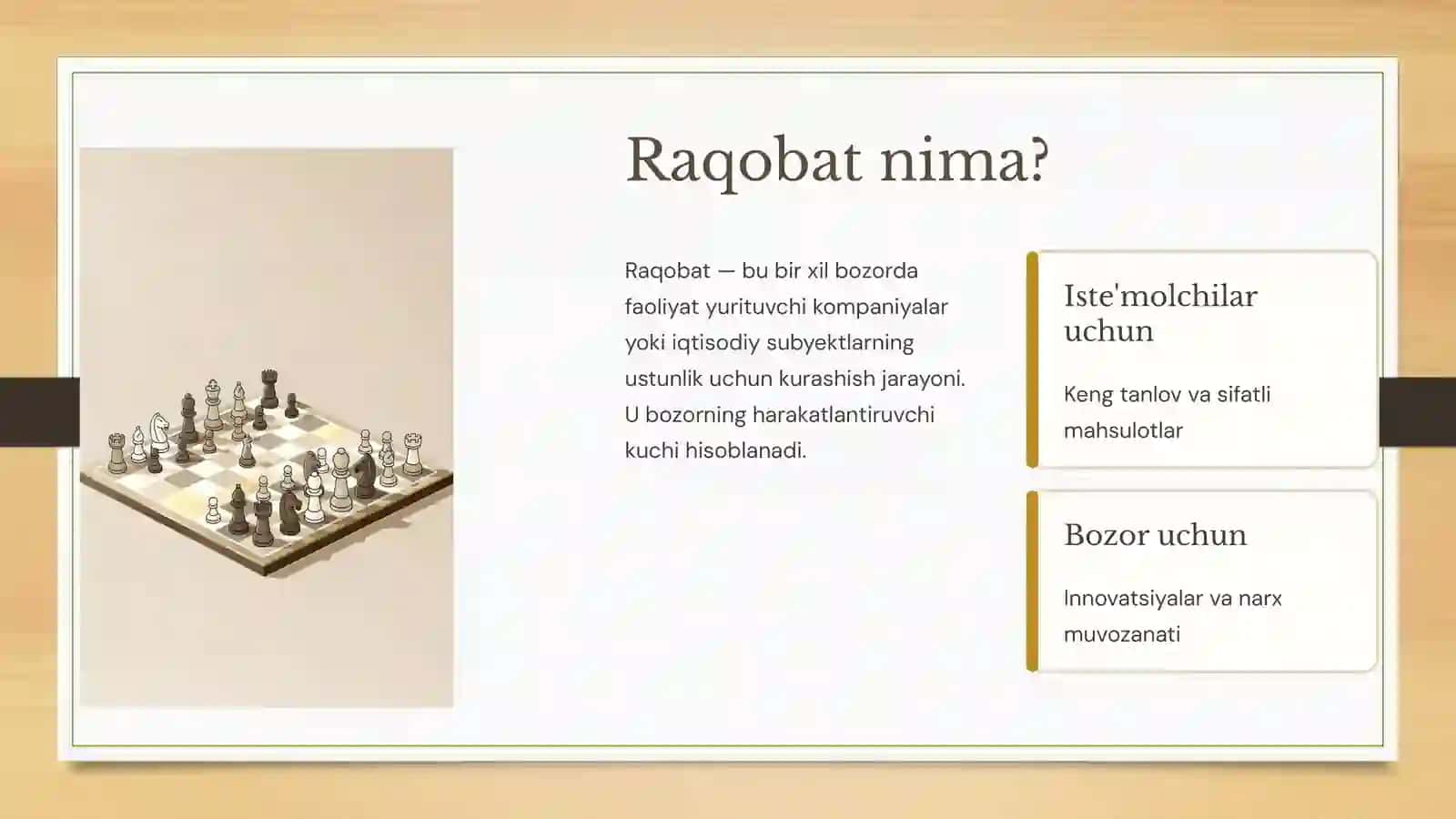 Raqobat nima?

Raqobat — bu bir xil bozorda faoliyat yurituvchi kompaniyalar yoki iqtisodiy subyektlarning ustunlik uchun kurashish jarayoni. U bozorning harakatlantiruvchi kuchi hisoblanadi.

Iste'molchilar uchun

Keng tanlov va sifatli mahsulotlar

Bozor uchun

Innovatsiyalar va narx muvozanati